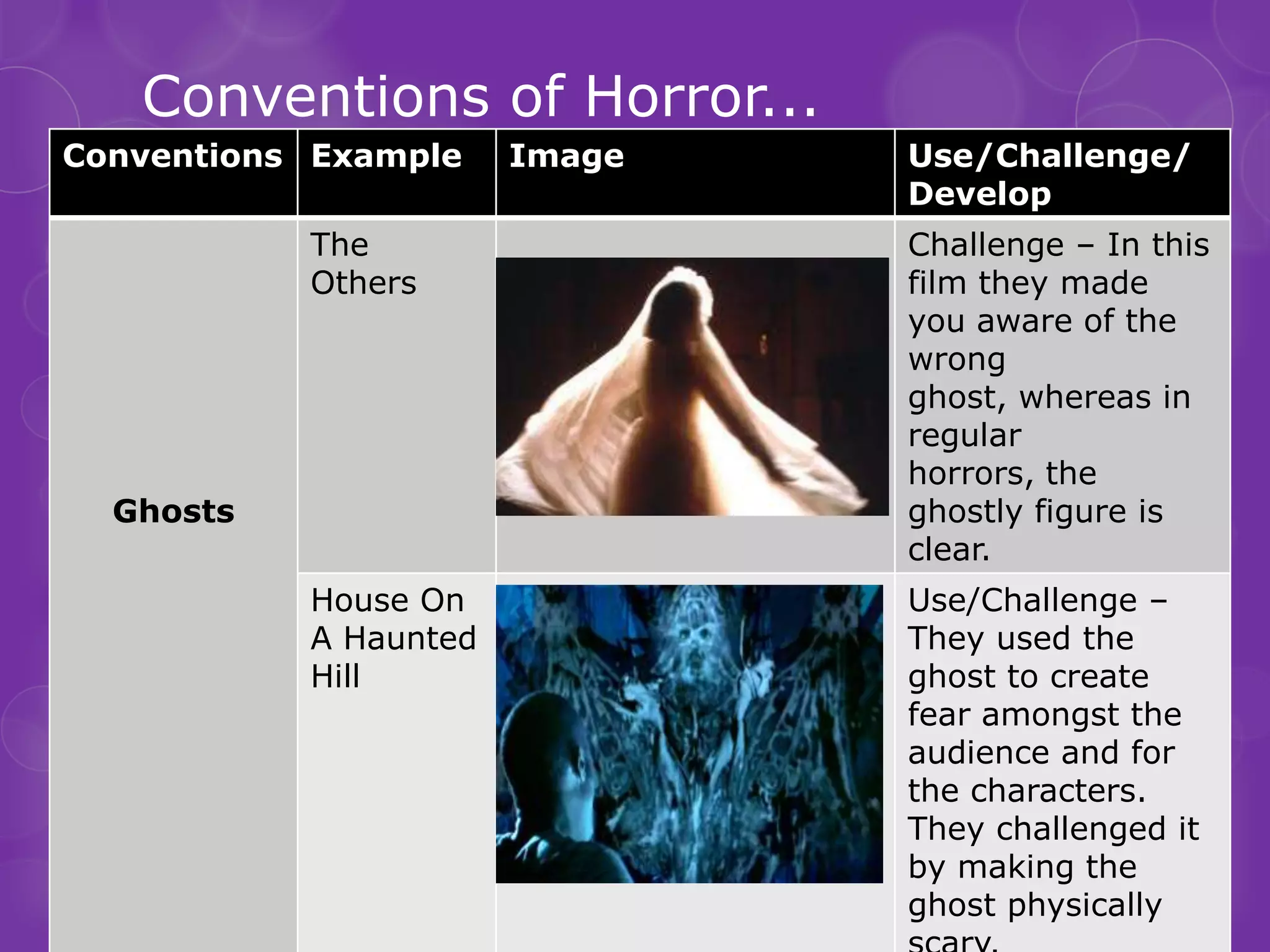 Conventions of Horror...

| Conventions | Example | Image | Use/Challenge/ Develop |
|---|---|---|---|
| Ghosts | The Others | | Challenge – In this film they made you aware of the wrong ghost, whereas in regular horrors, the ghostly figure is clear. |
| | House On A Haunted Hill | | Use/Challenge – They used the ghost to create fear amongst the audience and for the characters. They challenged it by making the ghost physically scary. |